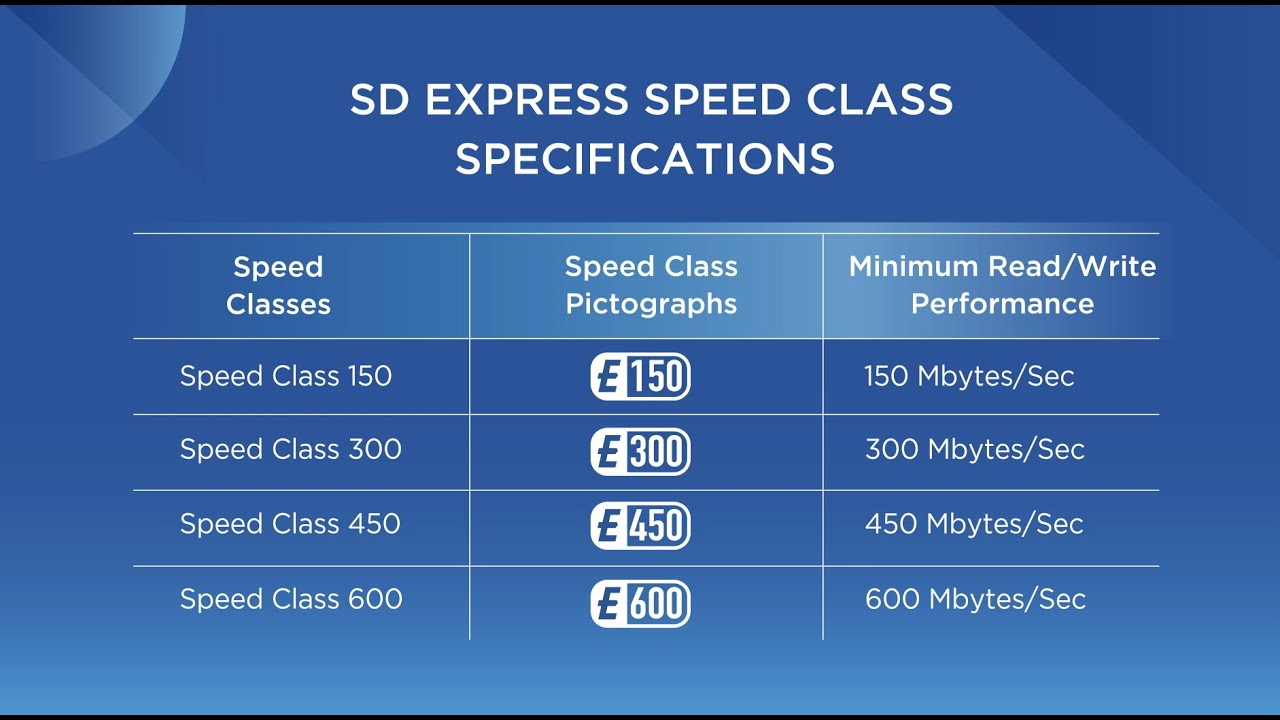 SD EXPRESS SPEED CLASS SPECIFICATIONS

| Speed Classes | Speed Class Pictographs | Minimum Read/Write Performance |
|---|---|---|
| Speed Class 150 | E 150 | 150 Mbytes/Sec |
| Speed Class 300 | E 300 | 300 Mbytes/Sec |
| Speed Class 450 | E 450 | 450 Mbytes/Sec |
| Speed Class 600 | E 600 | 600 Mbytes/Sec |